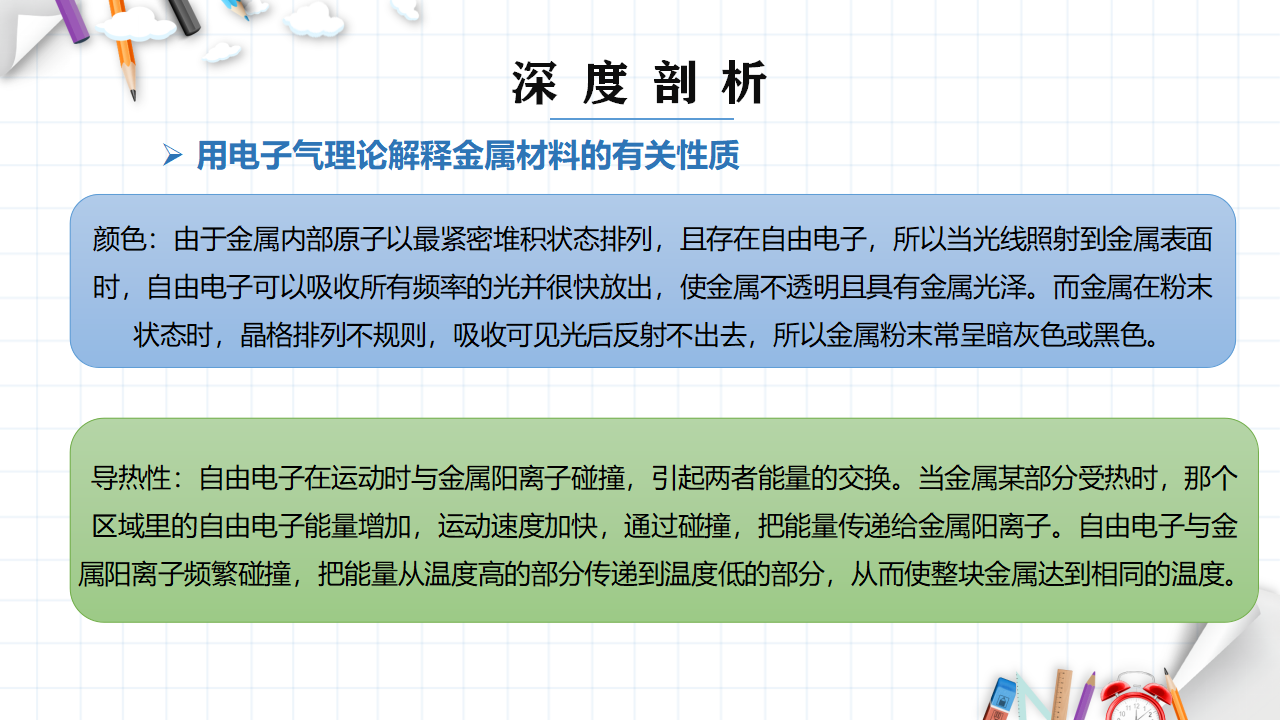 深度剖析

➢ 用电子气理论解释金属材料的有关性质

颜色：由于金属内部原子以最紧密堆积状态排列，且存在自由电子，所以当光线照射到金属表面时，自由电子可以吸收所有频率的光并很快放出，使金属不透明且具有金属光泽。而金属在粉末状态时，晶格排列不规则，吸收可见光后反射不出去，所以金属粉末常呈暗灰色或黑色。

导热性：自由电子在运动时与金属阳离子碰撞，引起两者能量的交换。当金属某部分受热时，那个区域里的自由电子能量增加，运动速度加快，通过碰撞，把能量传递给金属阳离子。自由电子与金属阳离子频繁碰撞，把能量从温度高的部分传递到温度低的部分，从而使整块金属达到相同的温度。